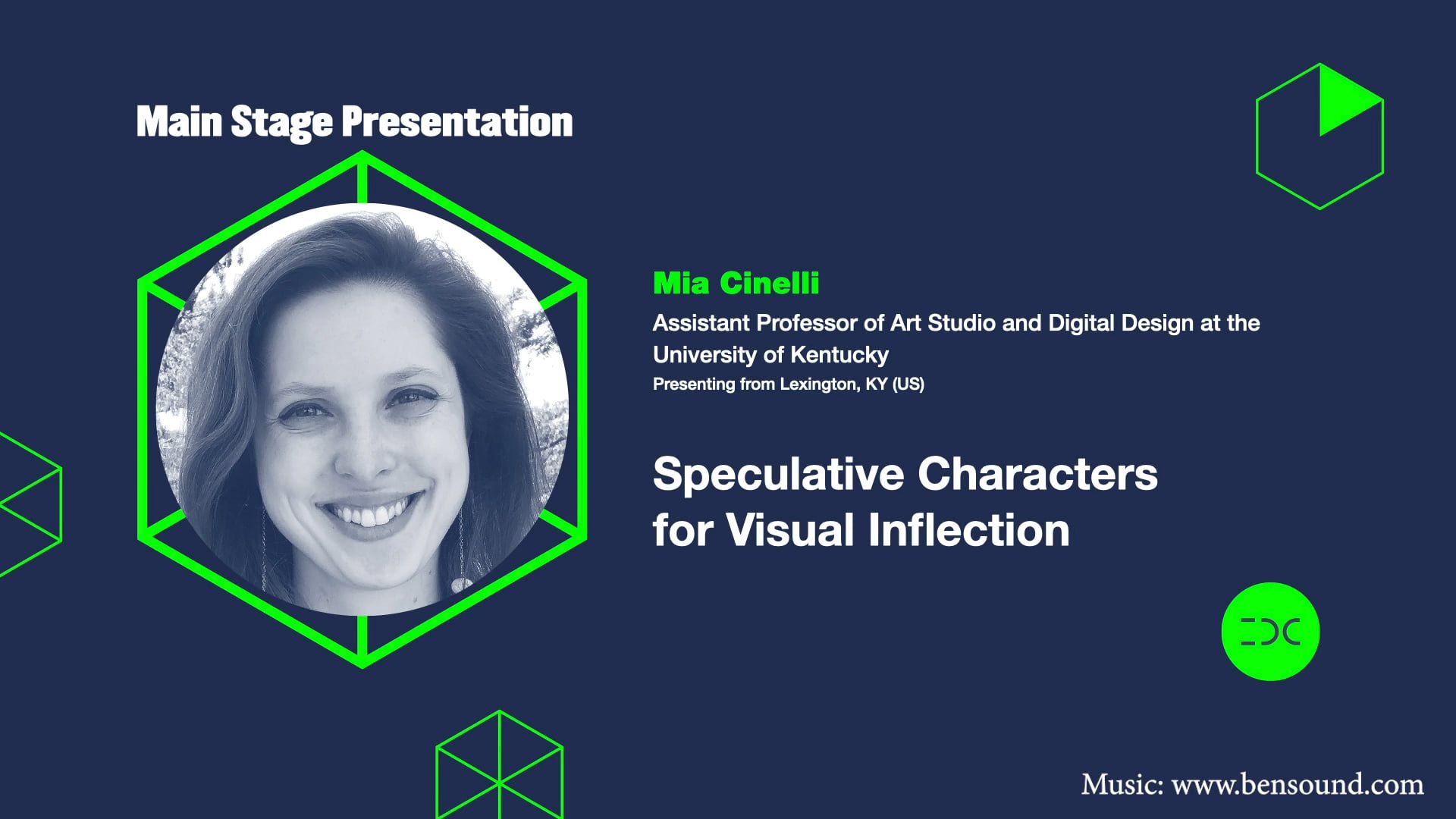 Main Stage Presentation

Mia Cinelli

Assistant Professor of Art Studio and Digital Design at the University of Kentucky

Presenting from Lexington, KY (US)

Speculative Characters for Visual Inflection

EDC

Music: www.bensound.com